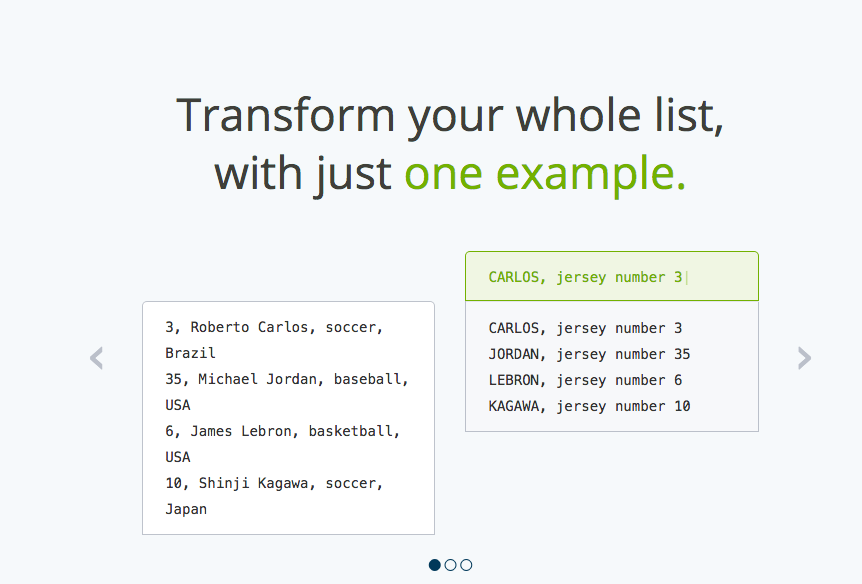 Transform your whole list, with just one example.

3, Roberto Carlos, soccer, Brazil
35, Michael Jordan, baseball, USA
6, James Lebron, basketball, USA
10, Shinji Kagawa, soccer, Japan

CARLOS, jersey number 3

CARLOS, jersey number 3
JORDAN, jersey number 35
LEBRON, jersey number 6
KAGAWA, jersey number 10